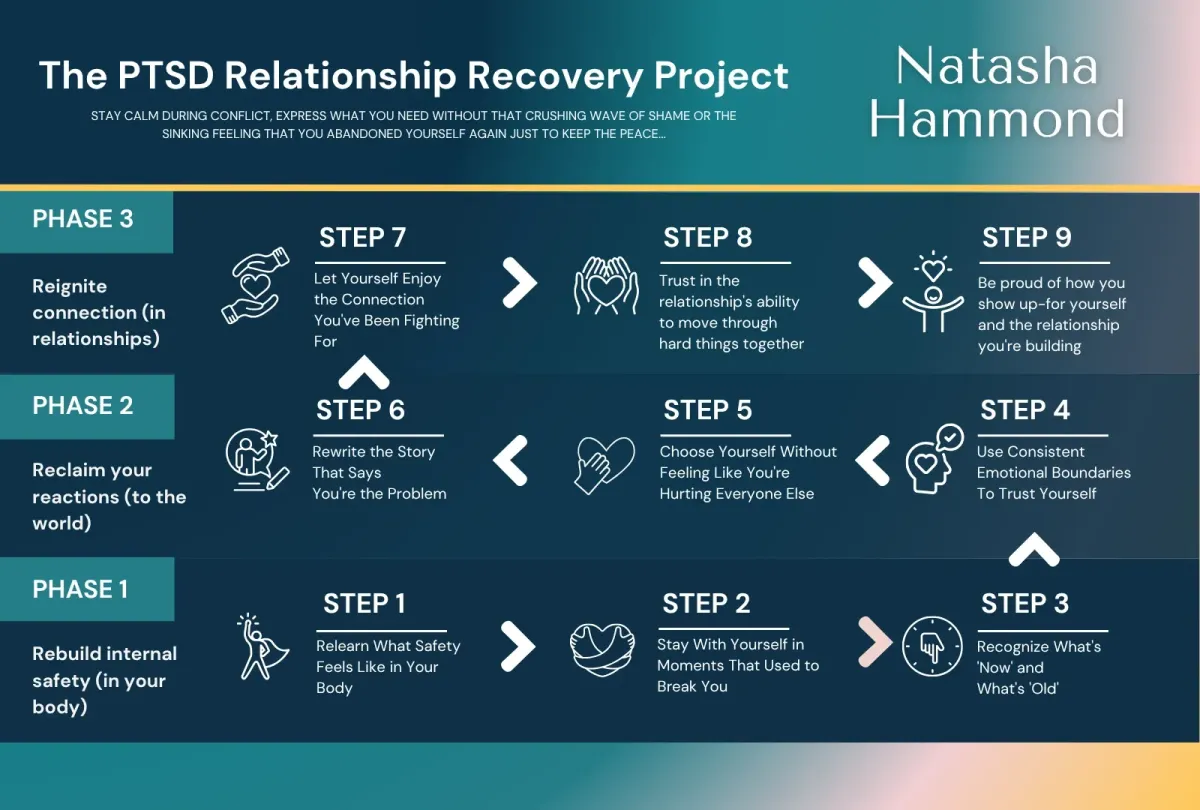 The PTSD Relationship Recovery Project

STAY CALM DURING CONFLICT, EXPRESS WHAT YOU NEED WITHOUT THAT CRUSHING WAVE OF SHAME OR THE SINKING FEELING THAT YOU ABANDONED YOURSELF AGAIN JUST TO KEEP THE PEACE...

Natasha Hammond

PHASE 3

Reignite connection (in relationships)

STEP 7

Let Yourself Enjoy the Connection You've Been Fighting For

STEP 8

Trust in the relationship's ability to move through hard things together

STEP 9

Be proud of how you show up-for yourself and the relationship you're building

PHASE 2

Reclaim your reactions (to the world)

STEP 6

Rewrite the Story That Says You're the Problem

STEP 5

Choose Yourself Without Feeling Like You're Hurting Everyone Else

STEP 4

Use Consistent Emotional Boundaries To Trust Yourself

PHASE 1

Rebuild internal safety (in your body)

STEP 1

Relearn What Safety Feels Like in Your Body

STEP 2

Stay With Yourself in Moments That Used to Break You

STEP 3

Recognize What's 'Now' and What's 'Old'